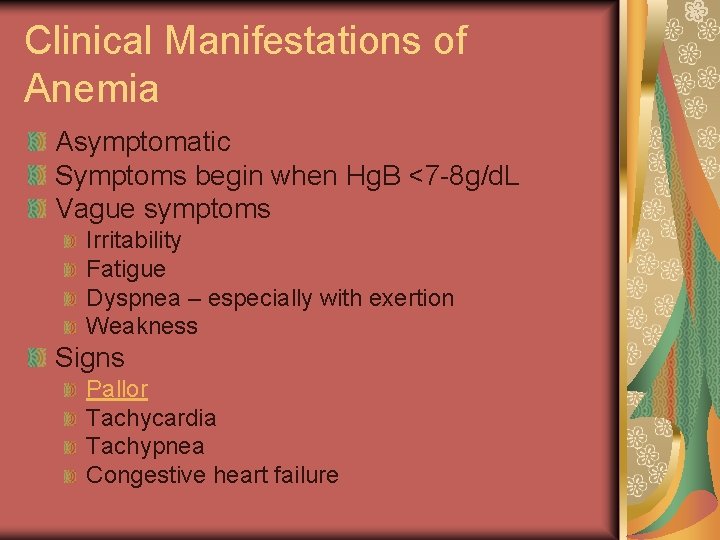 Clinical Manifestations of Anemia

Asymptomatic
Symptoms begin when HgB <7-8g/dL
Vague symptoms
Irritability
Fatigue
Dyspnea – especially with exertion
Weakness
Signs
Pallor
Tachycardia
Tachypnea
Congestive heart failure